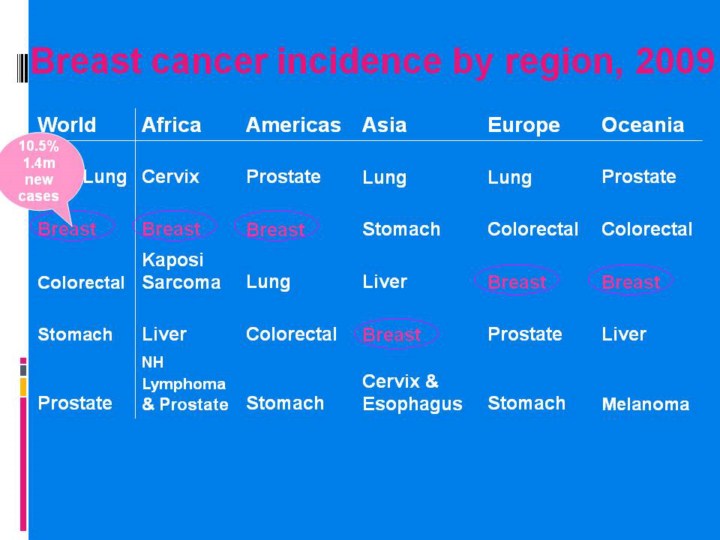 Breast cancer incidence by region, 2009

10.5%
1.4m
new
cases

| World | Africa | Americas | Asia | Europe | Oceania |
|---|---|---|---|---|---|
| Lung | Cervix | Prostate | Lung | Lung | Prostate |
| Breast | Breast | Breast | Stomach | Colorectal | Colorectal |
| Colorectal | Kaposi Sarcoma | Lung | Liver | Breast | Breast |
| Stomach | Liver | Colorectal | Breast | Prostate | Liver |
| Prostate | NH Lymphoma & Prostate | Stomach | Cervix & Esophagus | Stomach | Melanoma |